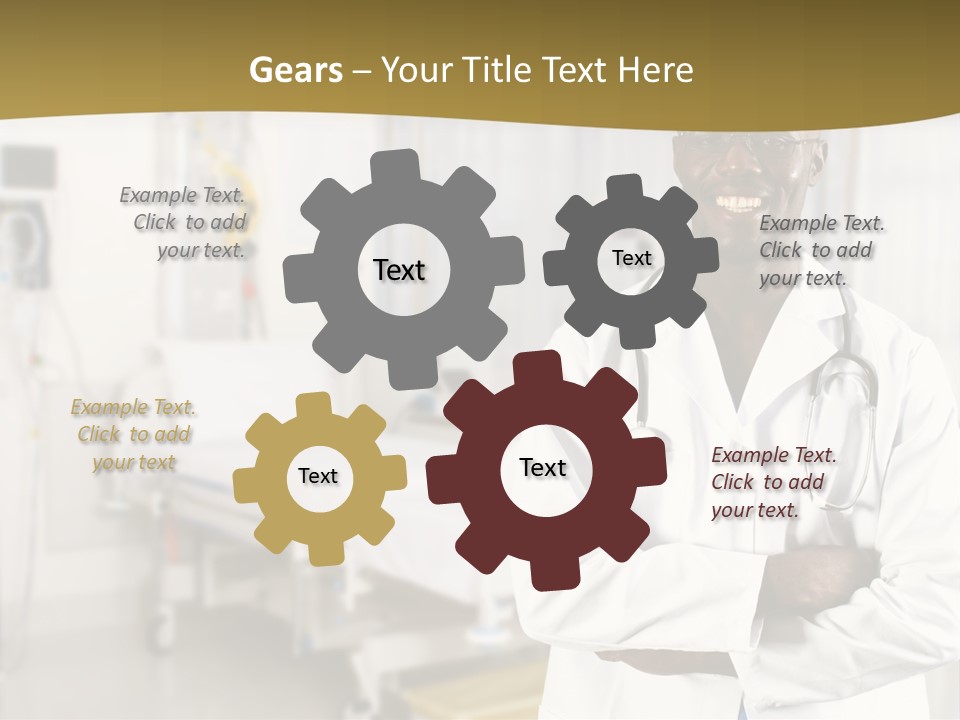 Gears – Your Title Text Here

Example Text. Click to add your text.

Text

Text

Example Text. Click to add your text.

Example Text. Click to add your text

Text

Text

Example Text. Click to add your text.